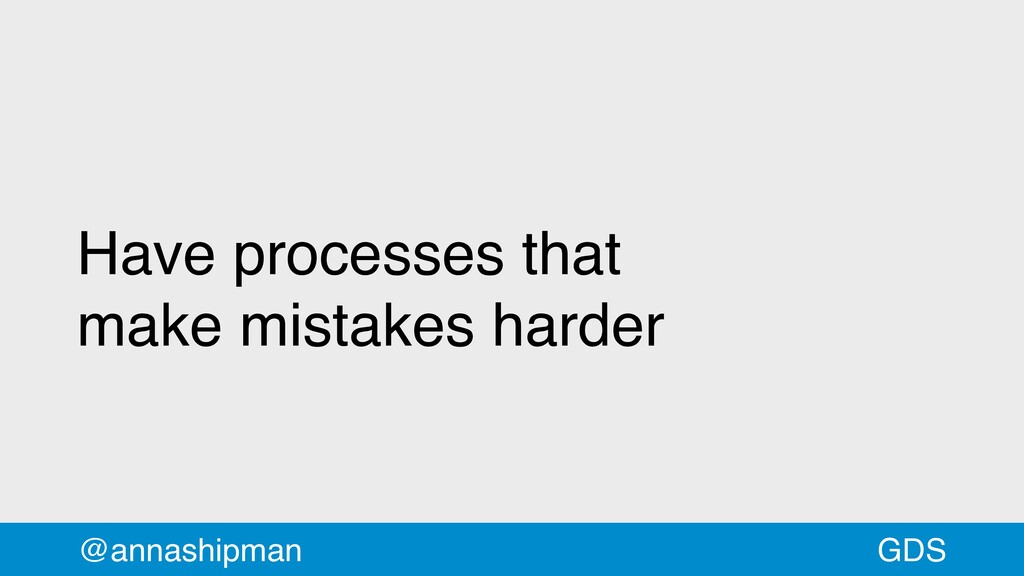 Have processes that make mistakes harder

@annashipman

GDS